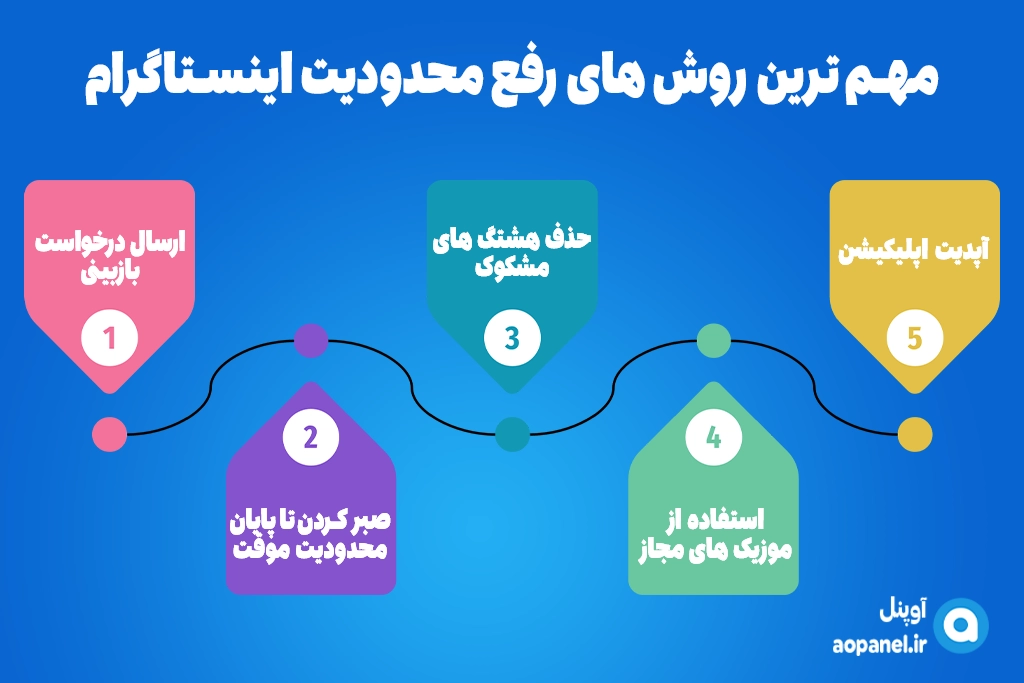 مهم ترین روش های رفع محدودیت اینستاگرام

ارسال درخواست بازبینی
1

2
صبر کردن تا پایان محدودیت موقت

حذف هشتگ های مشکوک
3

4
استفاده از موزیک های مجاز

آپدیت اپلیکیشن
5

آوپنل
aopanel.ir